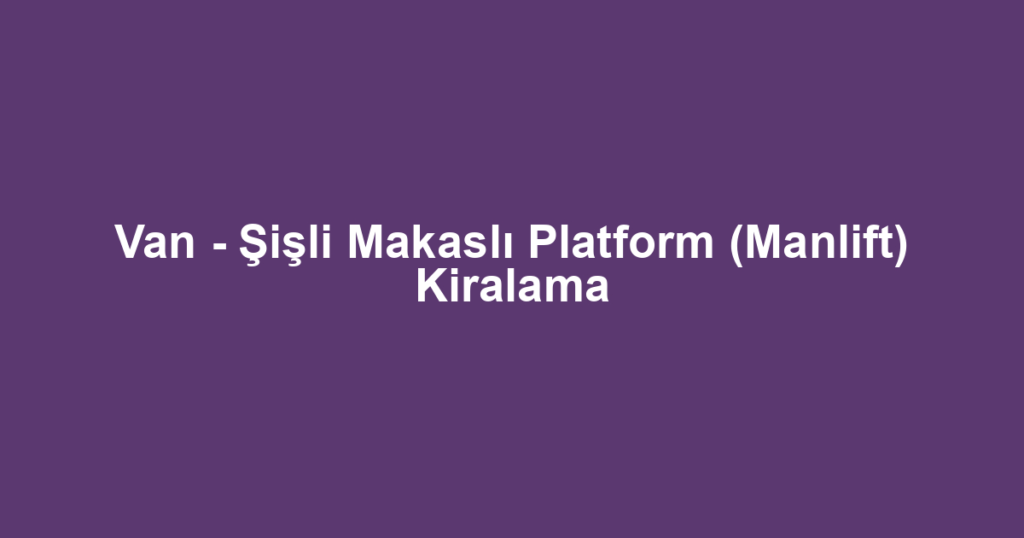 Van - Şişli Makaslı Platform (Manlift) Kiralama